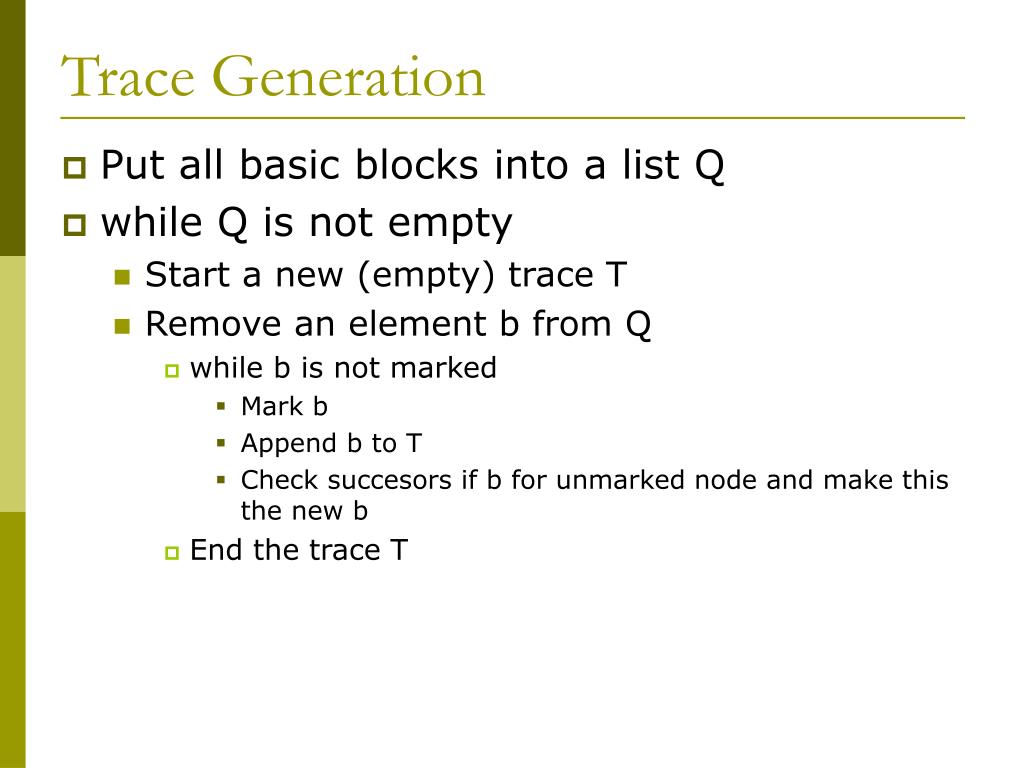 Trace Generation

Put all basic blocks into a list Q

while Q is not empty

Start a new (empty) trace T

Remove an element b from Q

while b is not marked

Mark b

Append b to T

Check succesors if b for unmarked node and make this the new b

End the trace T